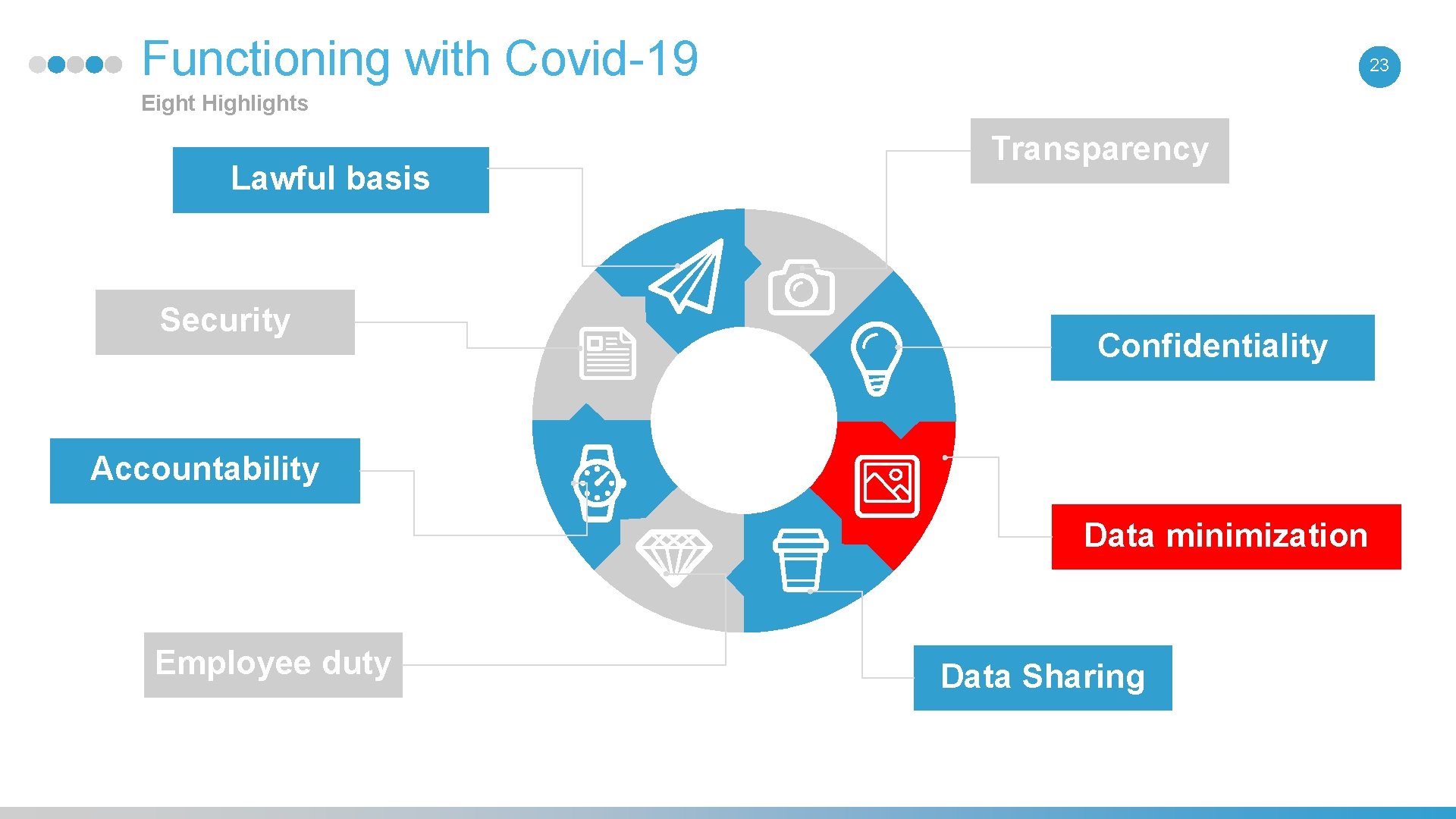 Functioning with Covid-19

23

Eight Highlights

Lawful basis

Transparency

Security

Confidentiality

Accountability

Data minimization

Employee duty

Data Sharing